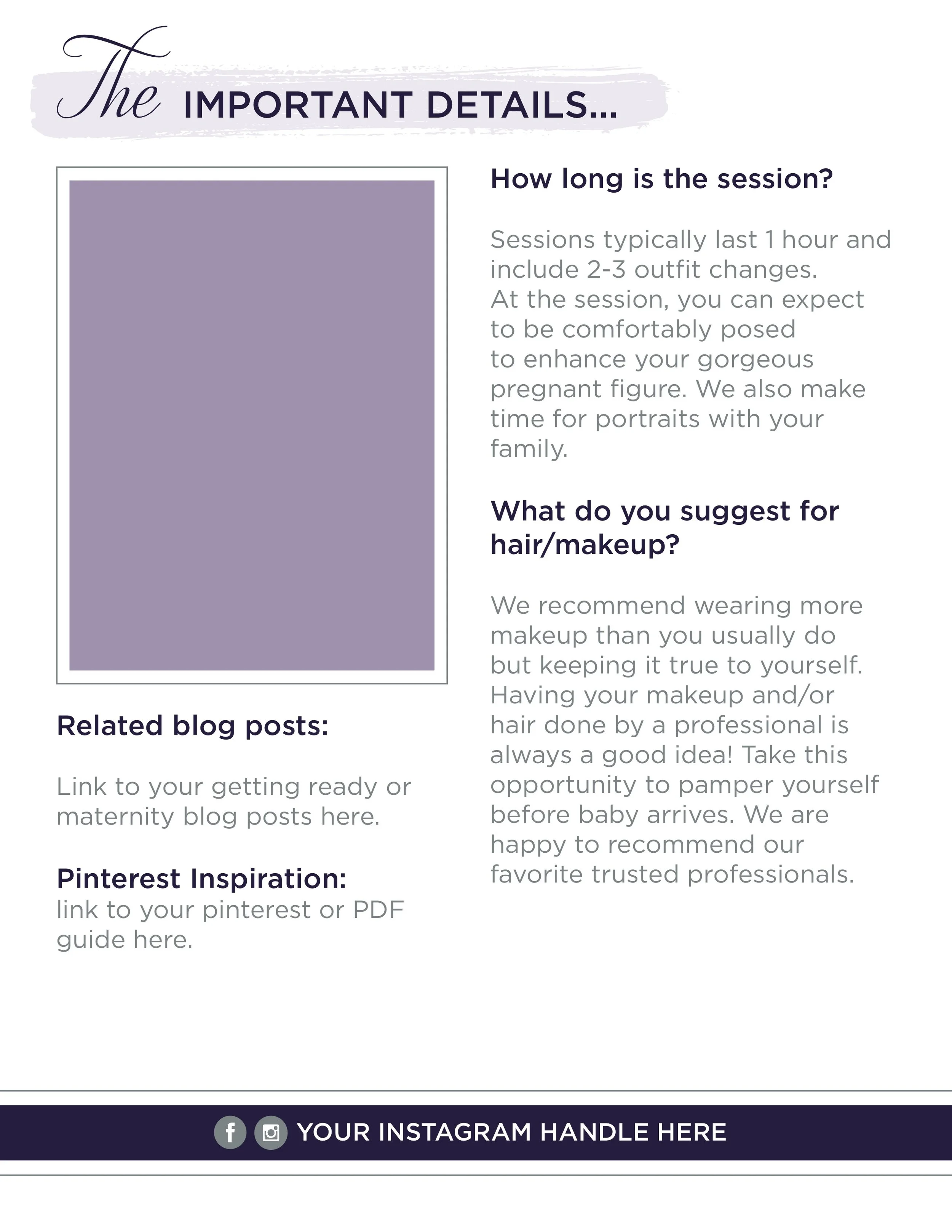 The IMPORTANT DETAILS...

Related blog posts:

Link to your getting ready or maternity blog posts here.

Pinterest Inspiration:
link to your pinterest or PDF guide here.

How long is the session?

Sessions typically last 1 hour and include 2-3 outfit changes.
At the session, you can expect to be comfortably posed to enhance your gorgeous pregnant figure. We also make time for portraits with your family.

What do you suggest for hair/makeup?

We recommend wearing more makeup than you usually do but keeping it true to yourself. Having your makeup and/or hair done by a professional is always a good idea! Take this opportunity to pamper yourself before baby arrives. We are happy to recommend our favorite trusted professionals.

f YOUR INSTAGRAM HANDLE HERE